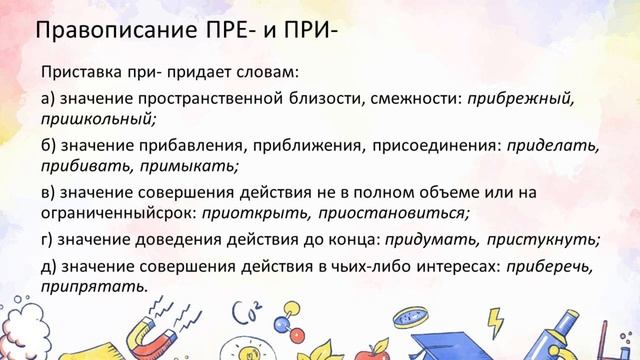 Правописание ПРЕ- и ПРИ-

Приставка при- придает словам:

а) значение пространственной близости, смежности: прибрежный, пришкольный;

б) значение прибавления, приближения, присоединения: приделать, прибивать, примыкать;

в) значение совершения действия не в полном объеме или на ограниченныйсрок: приоткрыть, приостановиться;

г) значение доведения действия до конца: придумать, пристукнуть;

д) значение совершения действия в чьих-либо интересах: приберечь, припрятать.

$Co^2$